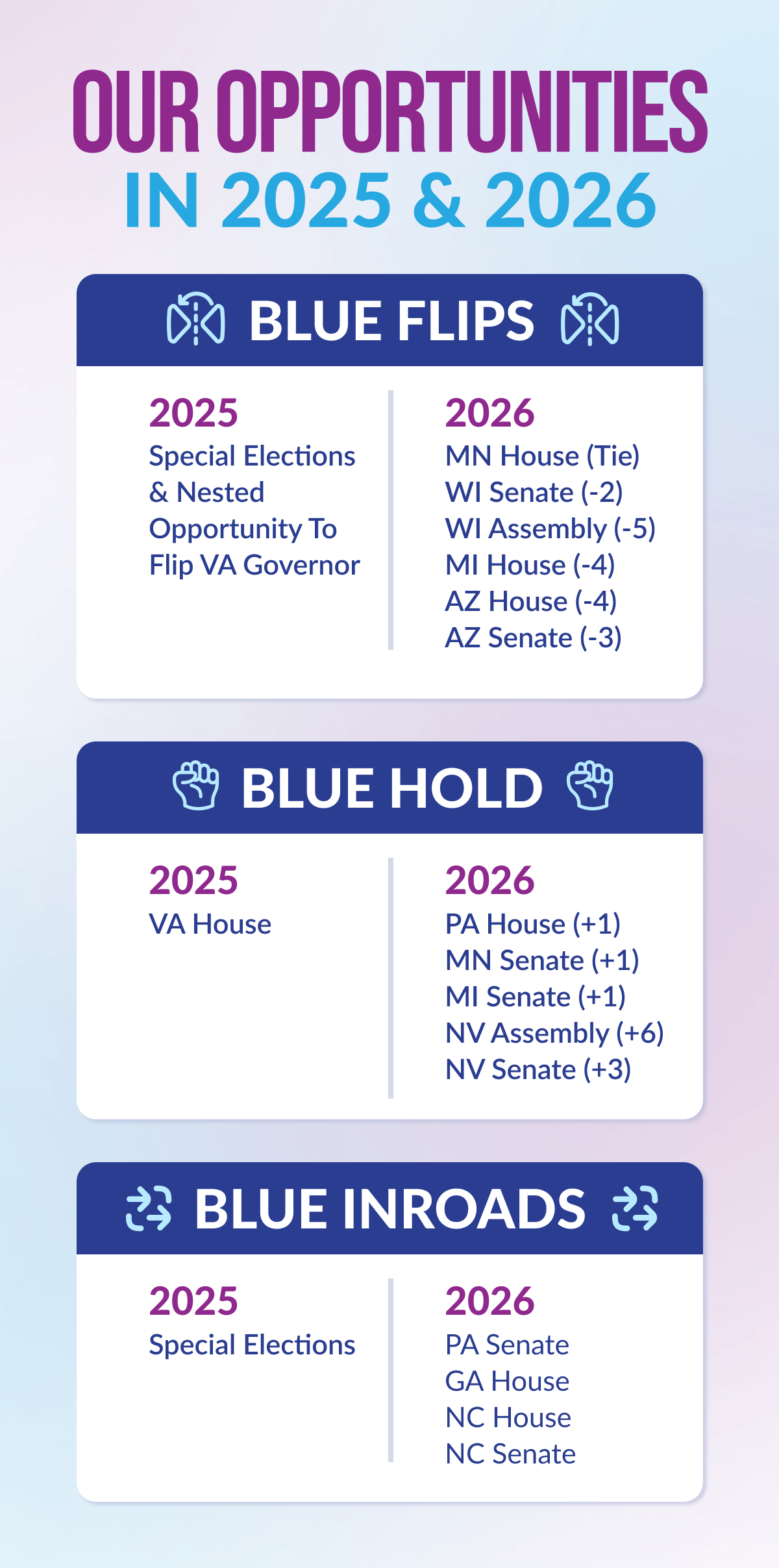 OUR OPPORTUNITIES
IN 2025 & 2026

BLUE FLIPS

2025
Special Elections & Nested Opportunity To Flip VA Governor

2026
MN House (Tie)
WI Senate (-2)
WI Assembly (-5)
MI House (-4)
AZ House (-4)
AZ Senate (-3)

BLUE HOLD

2025
VA House

2026
PA House (+1)
MN Senate (+1)
MI Senate (+1)
NV Assembly (+6)
NV Senate (+3)

BLUE INROADS

2025
Special Elections

2026
PA Senate
GA House
NC House
NC Senate